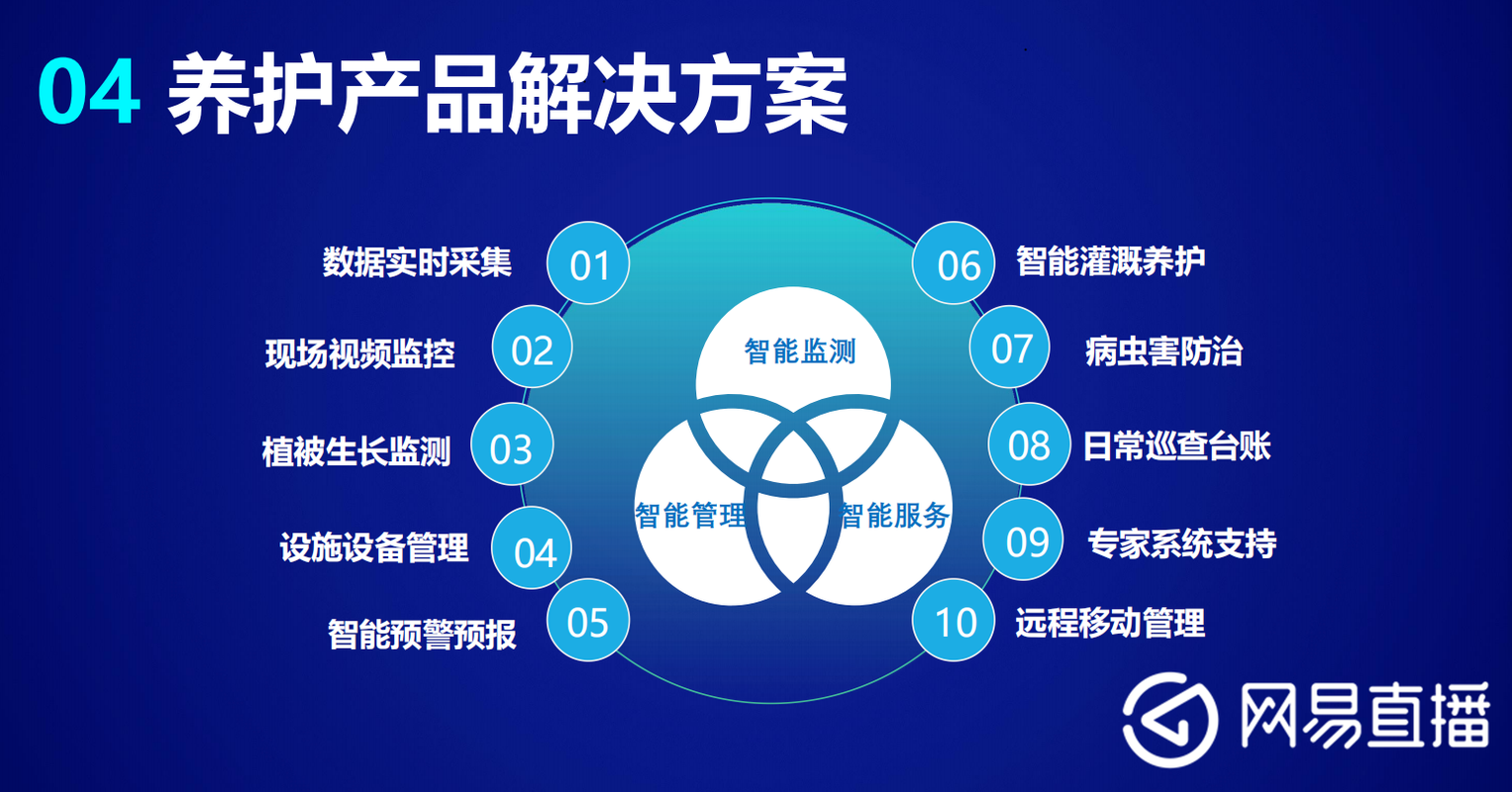 04 养护产品解决方案

数据实时采集 01
现场视频监控 02
植被生长监测 03
设施设备管理 04
智能预警预报 05

智能监测
智能管理
智能服务

06 智能灌溉养护
07 病虫害防治
08 日常巡查台账
09 专家系统支持
10 远程移动管理

网易直播